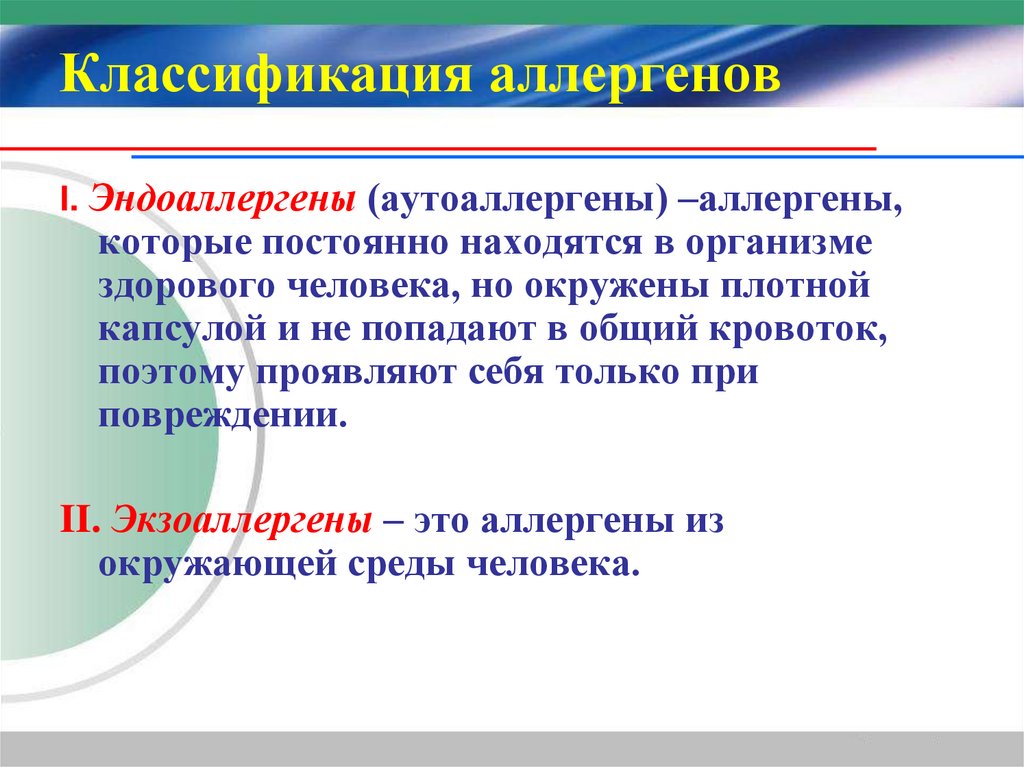 Классификация аллергенов

I. Эндоаллергены (аутоаллергены) –аллергены, которые постоянно находятся в организме здорового человека, но окружены плотной капсулой и не попадают в общий кровоток, поэтому проявляют себя только при повреждении.

II. Экзоаллергены – это аллергены из окружающей среды человека.